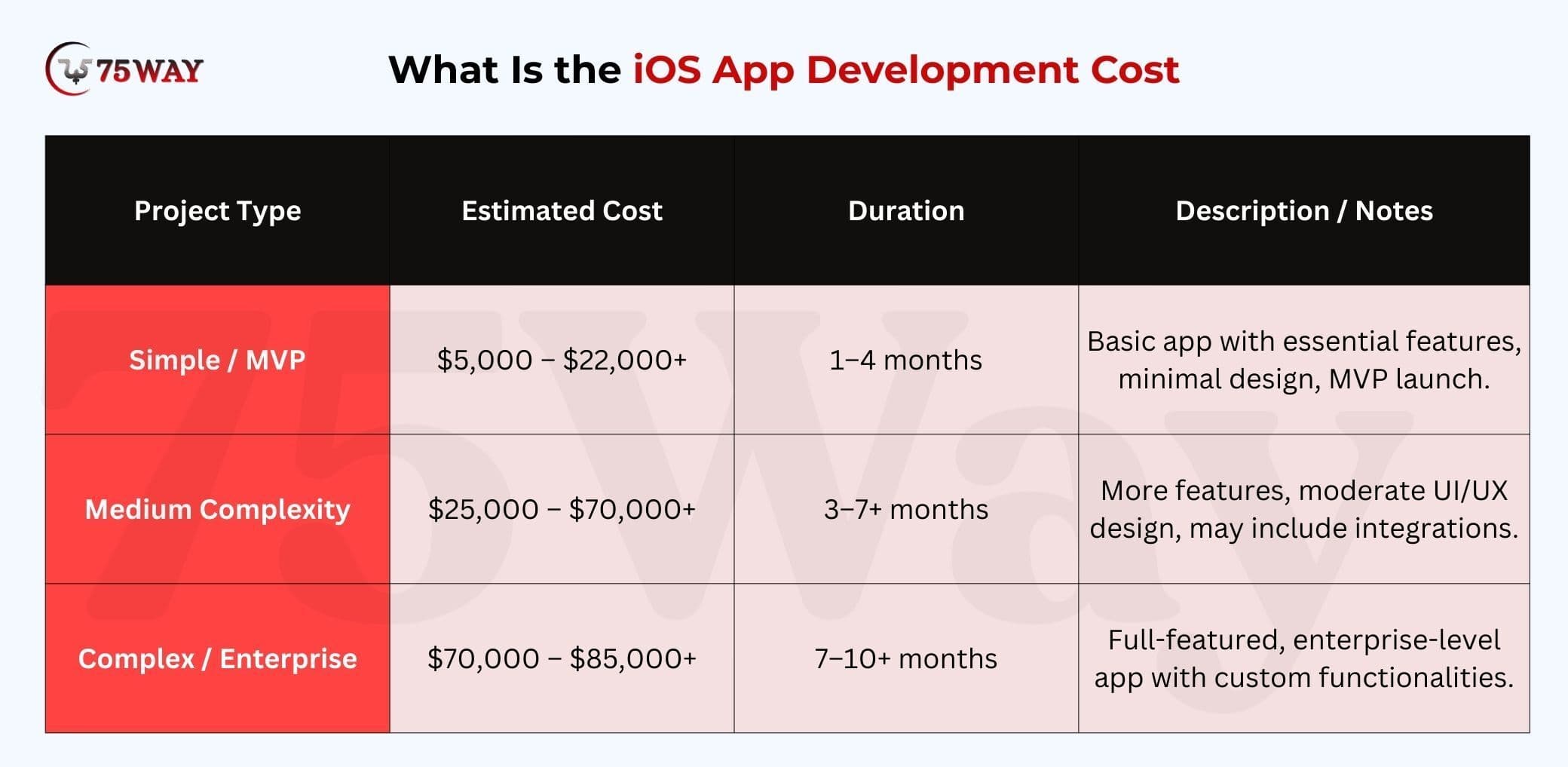 75WAY

What Is the iOS App Development Cost

| Project Type | Estimated Cost | Duration | Description / Notes |
|---|---|---|---|
| Simple / MVP | \$5,000 – \$22,000+ | 1–4 months | Basic app with essential features, minimal design, MVP launch. |
| Medium Complexity | \$25,000 – \$70,000+ | 3–7+ months | More features, moderate UI/UX design, may include integrations. |
| Complex / Enterprise | \$70,000 – \$85,000+ | 7–10+ months | Full-featured, enterprise-level app with custom functionalities. |

75Way